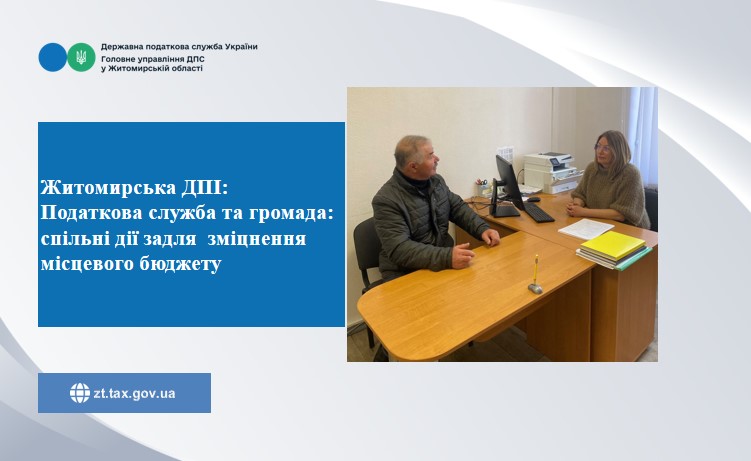 Державна податкова служба України
Головне управління ДПС у Житомирській області

Житомирська ДПІ: Податкова служба та громада: спільні дії задля зміцнення місцевого бюджету

zt.tax.gov.ua